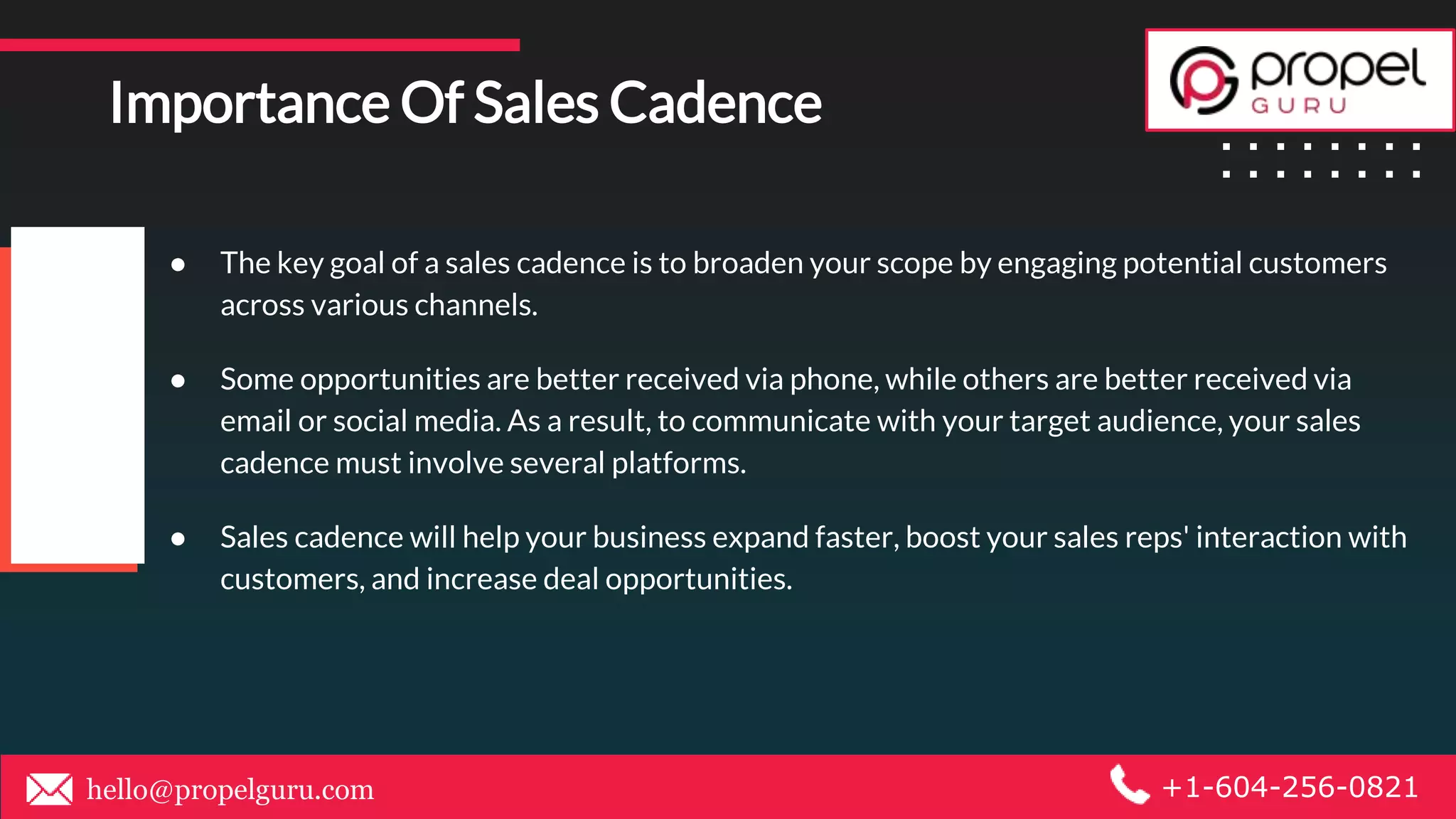 Importance Of Sales Cadence

propel GURU

- The key goal of a sales cadence is to broaden your scope by engaging potential customers across various channels.
- Some opportunities are better received via phone, while others are better received via email or social media. As a result, to communicate with your target audience, your sales cadence must involve several platforms.
- Sales cadence will help your business expand faster, boost your sales reps' interaction with customers, and increase deal opportunities.

hello@propelguru.com

+1-604-256-0821